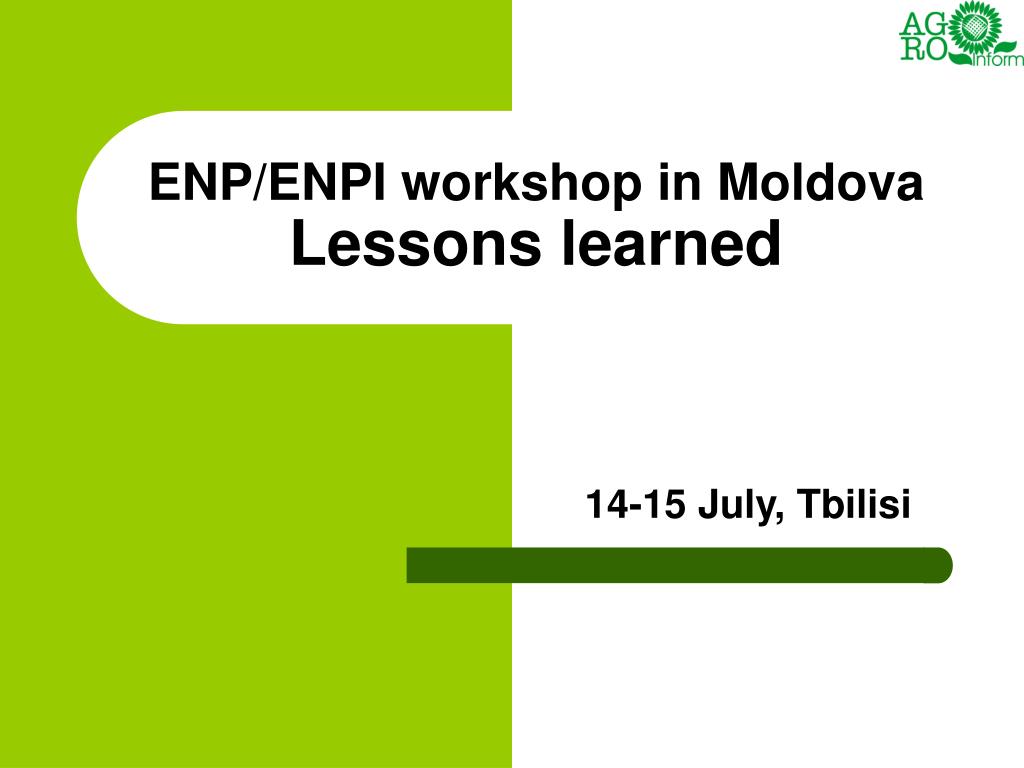 AGRO inform

ENP/ENPI workshop in Moldova
Lessons learned

14-15 July, Tbilisi